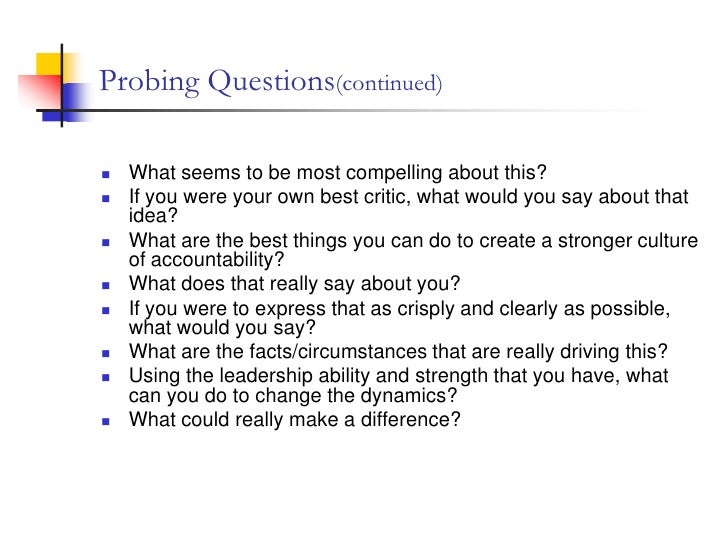 Probing Questions(continued)

- What seems to be most compelling about this?
- If you were your own best critic, what would you say about that idea?
- What are the best things you can do to create a stronger culture of accountability?
- What does that really say about you?
- If you were to express that as crisply and clearly as possible, what would you say?
- What are the facts/circumstances that are really driving this?
- Using the leadership ability and strength that you have, what can you do to change the dynamics?
- What could really make a difference?